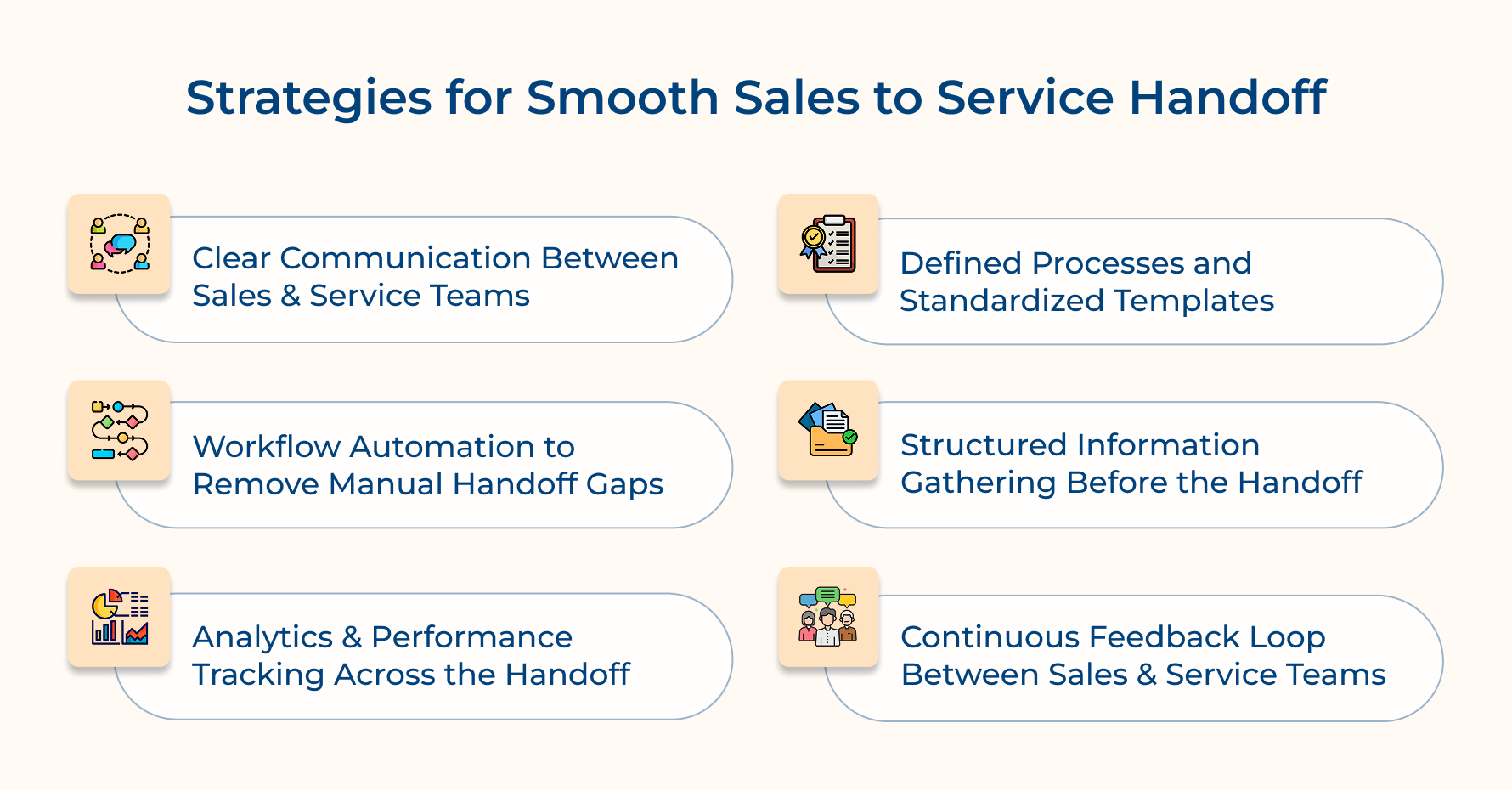 Strategies for Smooth Sales to Service Handoff

Clear Communication Between Sales & Service Teams

Workflow Automation to Remove Manual Handoff Gaps

Analytics & Performance Tracking Across the Handoff

Defined Processes and Standardized Templates

Structured Information Gathering Before the Handoff

Continuous Feedback Loop Between Sales & Service Teams